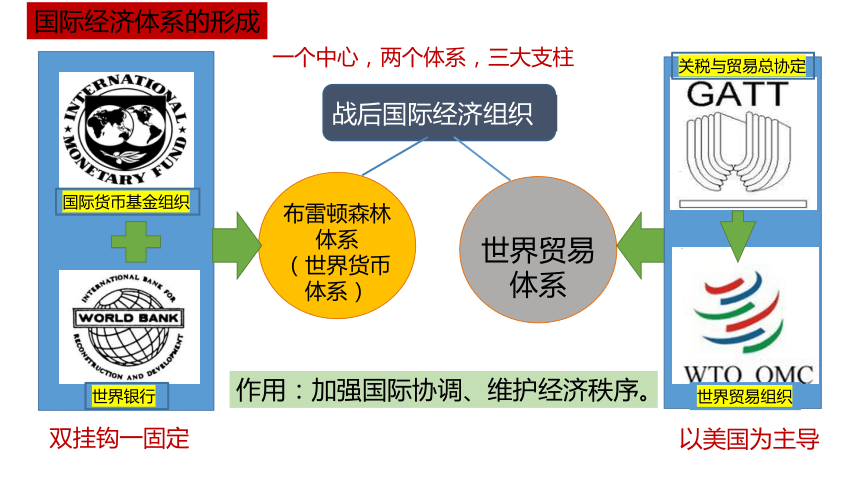 国际经济体系的形成

一个中心，两个体系，三大支柱

战后国际经济组织

INTERNATIONAL MONETARY FUND

国际货币基金组织

INTERNATIONAL BANK FOR RECONSTRUCTION AND DEVELOPMENT

WORLD BANK

世界银行

布雷顿森林体系（世界货币体系）

世界贸易体系

关税与贸易总协定

GATT

WTO OMC

世界贸易组织

作用：加强国际协调、维护经济秩序。

双挂钩一固定

以美国为主导